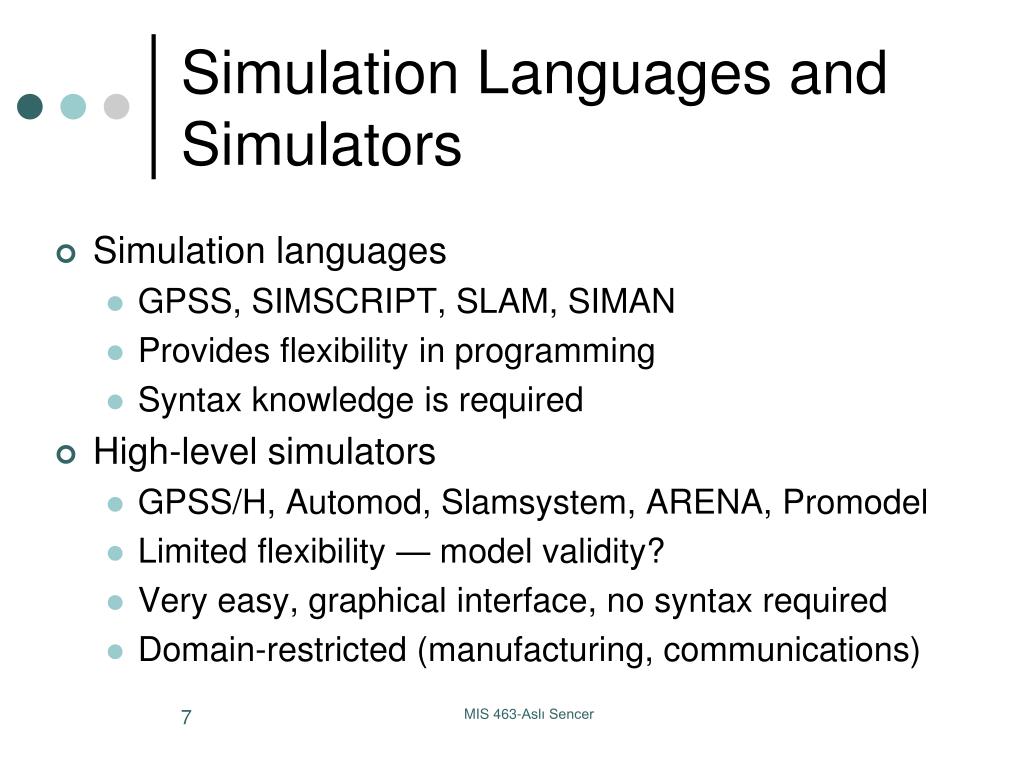 Simulation Languages and Simulators

Simulation languages
GPSS, SIMSCRIPT, SLAM, SIMAN
Provides flexibility in programming
Syntax knowledge is required
High-level simulators
GPSS/H, Automod, Slamsystem, ARENA, Promodel
Limited flexibility — model validity?
Very easy, graphical interface, no syntax required
Domain-restricted (manufacturing, communications)

7
MIS 463-Aslı Sencer